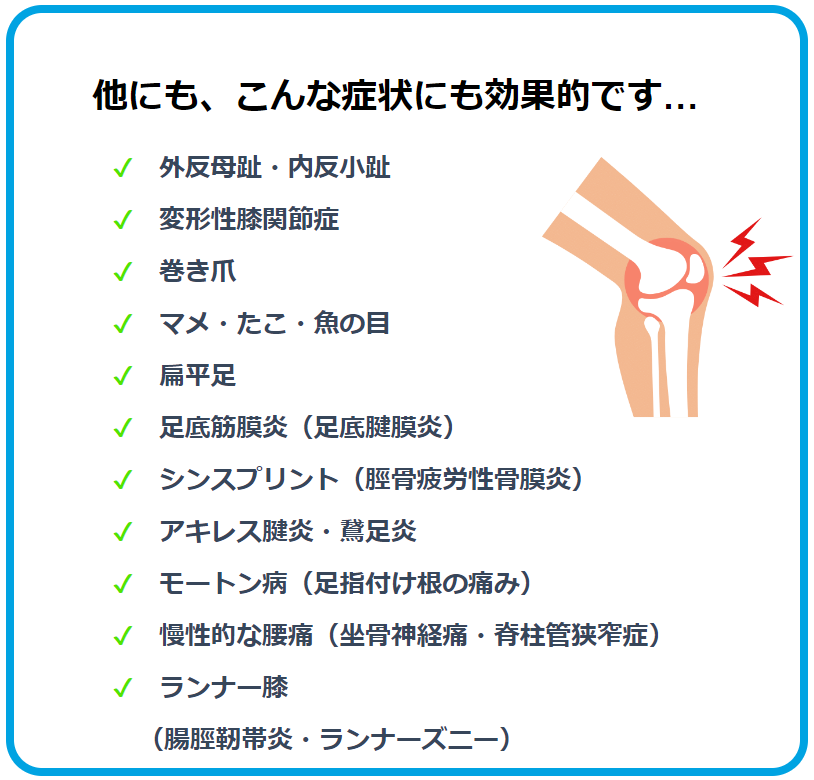 他にも、こんな症状にも効果的です…

✓ 外反母趾・内反小趾
✓ 変形性膝関節症
✓ 巻き爪
✓ マメ・たこ・魚の目
✓ 扁平足
✓ 足底筋膜炎（足底腱膜炎）
✓ シンスプリント（脛骨疲労性骨膜炎）
✓ アキレス腱炎・鵞足炎
✓ モートン病（足指付け根の痛み）
✓ 慢性的な腰痛（坐骨神経痛・脊柱管狭窄症）
✓ ランナー膝
（腸脛靭帯炎・ランナーズニー）